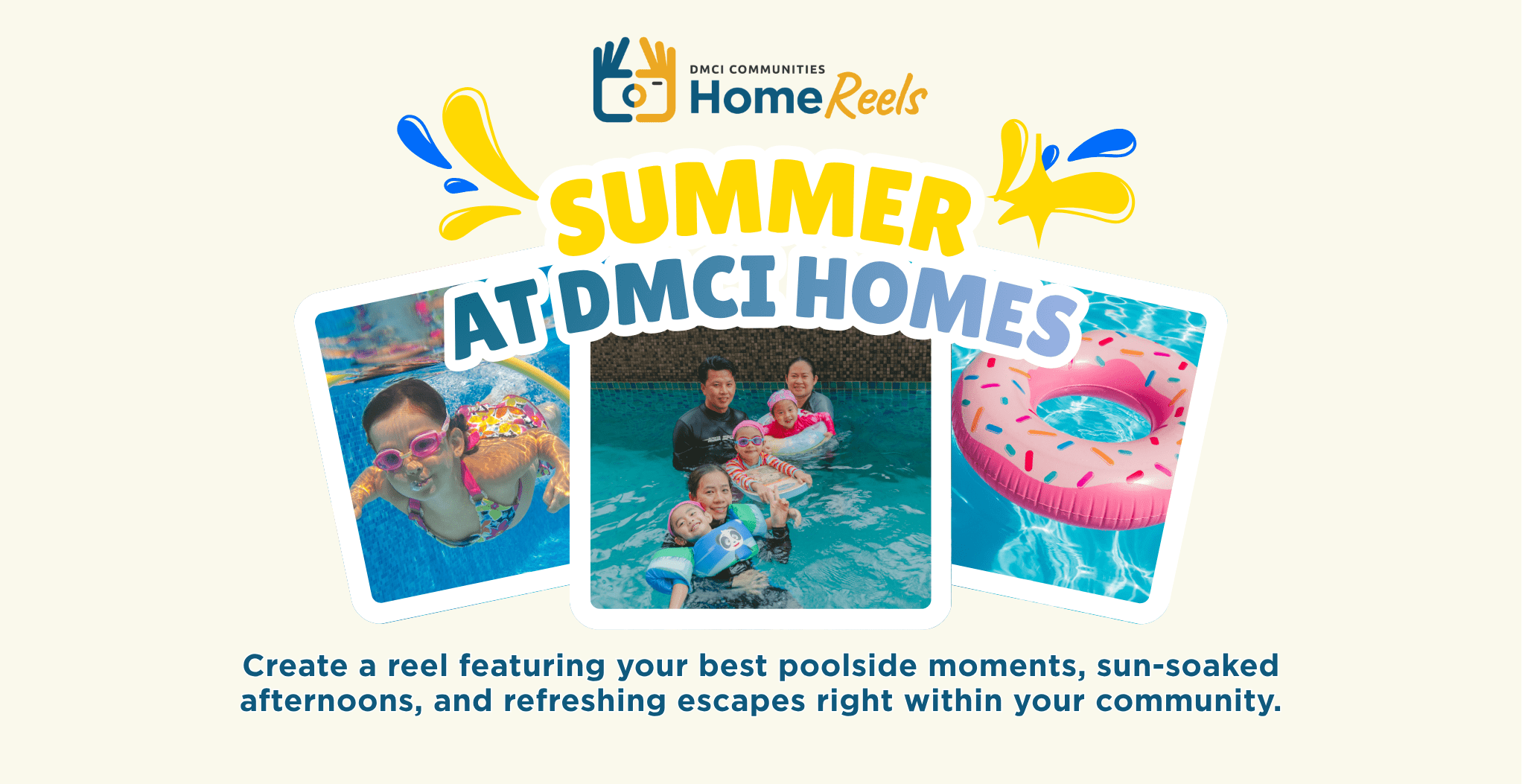 DMCI COMMUNITIES
Home Reels

SUMMER
AT DMCI HOMES

Create a reel featuring your best poolside moments, sun-soaked afternoons, and refreshing escapes right within your community.